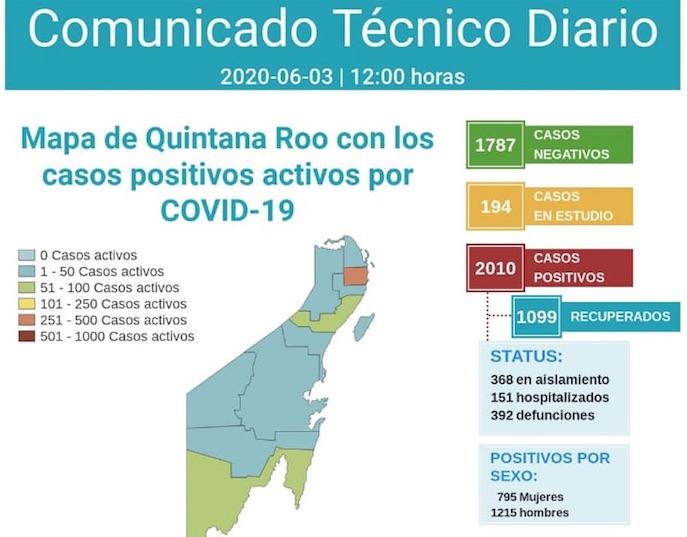 Comunicado Técnico Diario

2020-06-03 | 12:00 horas

Mapa de Quintana Roo con los casos positivos activos por COVID-19

0 Casos activos
1 - 50 Casos activos
51 - 100 Casos activos
101 - 250 Casos activos
251 - 500 Casos activos
501 - 1000 Casos activos

1787 CASOS NEGATIVOS

194 CASOS EN ESTUDIO

2010 CASOS POSITIVOS

1099 RECUPERADOS

STATUS:
368 en aislamiento
151 hospitalizados
392 defunciones

POSITIVOS POR SEXO:
795 Mujeres
1215 hombres